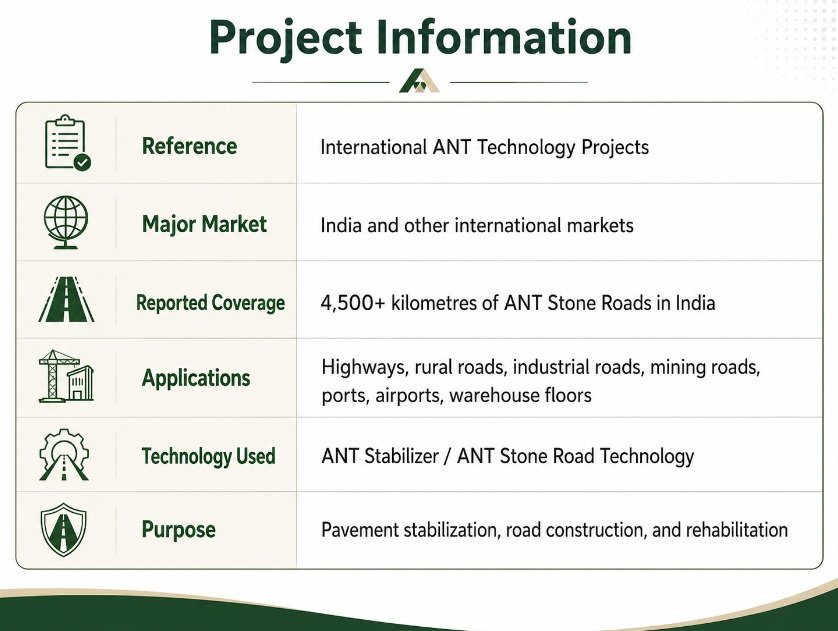 Project Information

| | |
|---|---|
| Reference | International ANT Technology Projects |
| Major Market | India and other international markets |
| Reported Coverage | 4,500+ kilometres of ANT Stone Roads in India |
| Applications | Highways, rural roads, industrial roads, mining roads, ports, airports, warehouse floors |
| Technology Used | ANT Stabilizer / ANT Stone Road Technology |
| Purpose | Pavement stabilization, road construction, and rehabilitation |